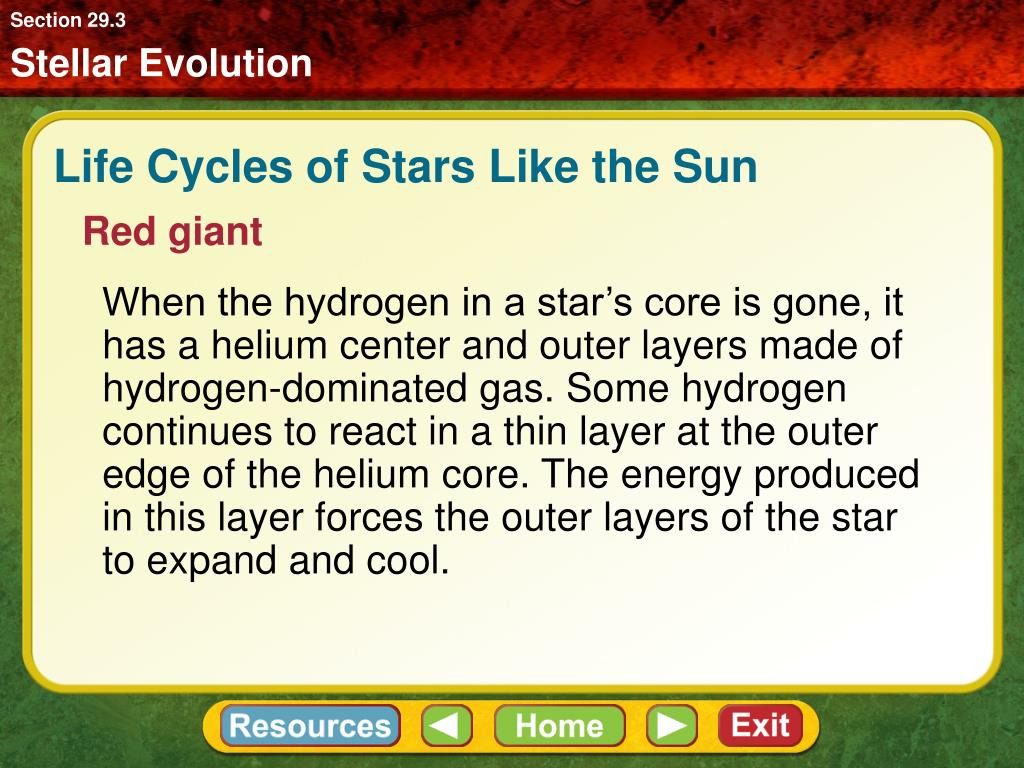 Section 29.3

Stellar Evolution

Life Cycles of Stars Like the Sun

Red giant

When the hydrogen in a star’s core is gone, it has a helium center and outer layers made of hydrogen-dominated gas. Some hydrogen continues to react in a thin layer at the outer edge of the helium core. The energy produced in this layer forces the outer layers of the star to expand and cool.

Resources Home Exit